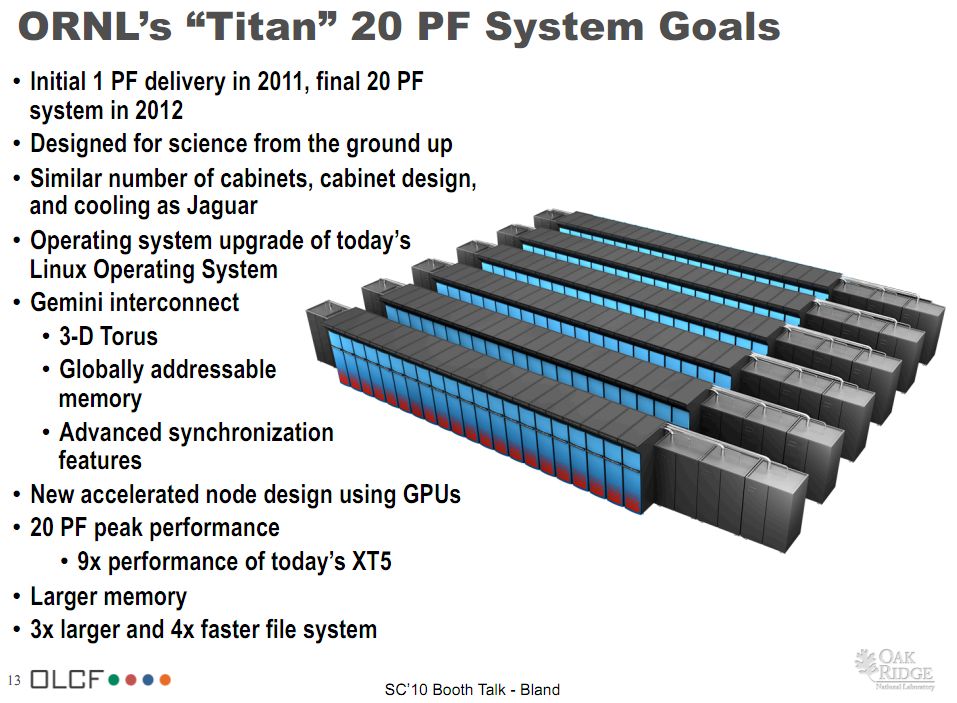 ORNL's "Titan" 20 PF System Goals

• Initial 1 PF delivery in 2011, final 20 PF system in 2012
• Designed for science from the ground up
• Similar number of cabinets, cabinet design, and cooling as Jaguar
• Operating system upgrade of today's Linux Operating System
• Gemini interconnect
  • 3-D Torus
  • Globally addressable memory
  • Advanced synchronization features
• New accelerated node design using GPUs
• 20 PF peak performance
  • 9x performance of today's XT5
• Larger memory
• 3x larger and 4x faster file system

13 OLCF

SC'10 Booth Talk - Bland

OAK RIDGE National Laboratory